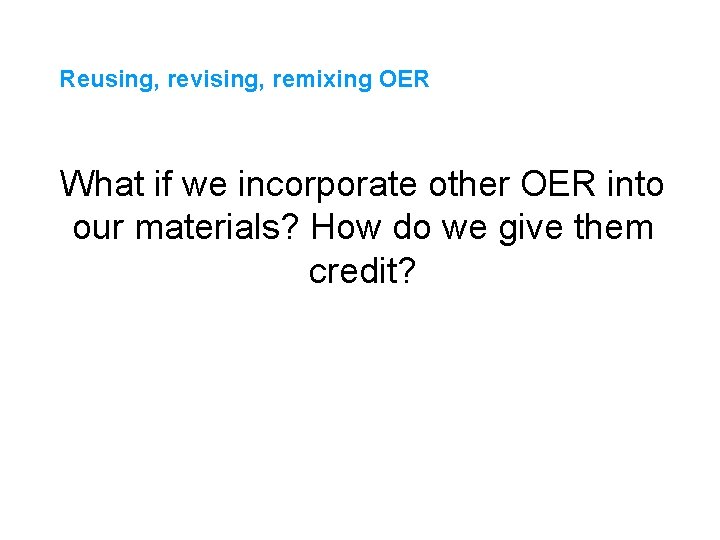 Reusing, revising, remixing OER

What if we incorporate other OER into our materials? How do we give them credit?